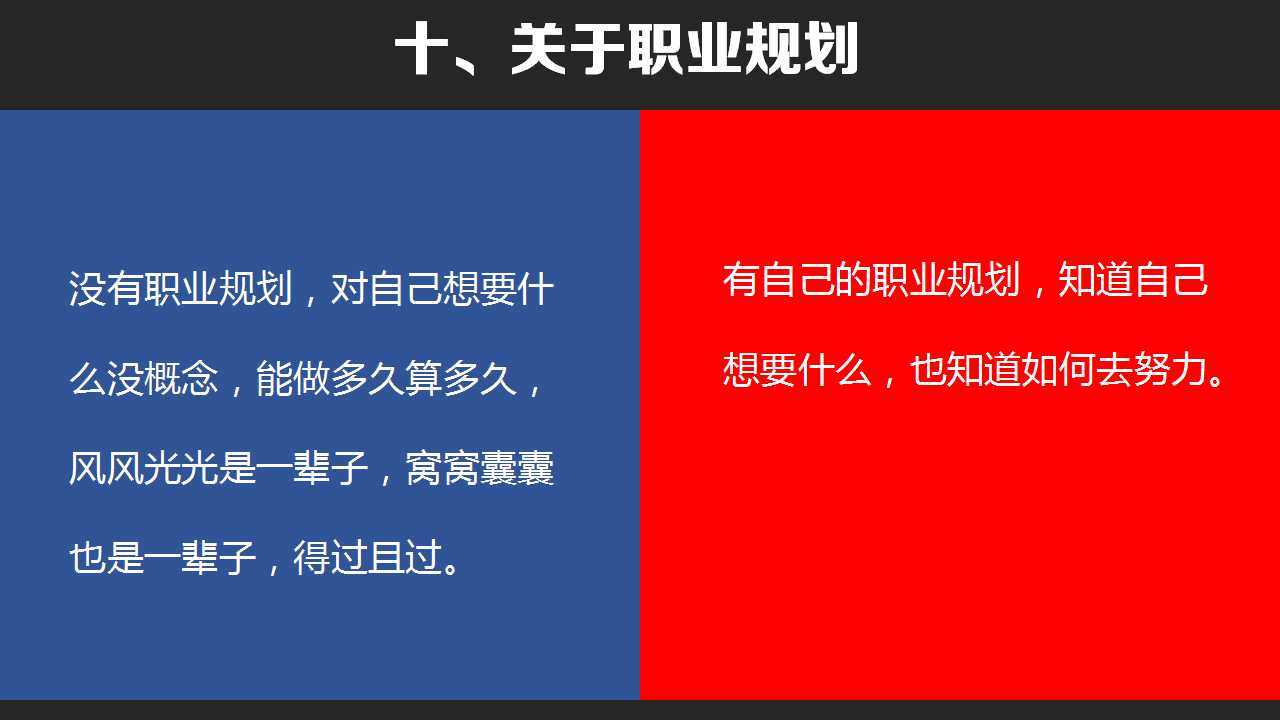 十、关于职业规划

没有职业规划，对自己想要什么没概念，能做多久算多久，风风光光是一辈子，窝窝囊囊也是一辈子，得过且过。

有自己的职业规划，知道自己想要什么，也知道如何去努力。